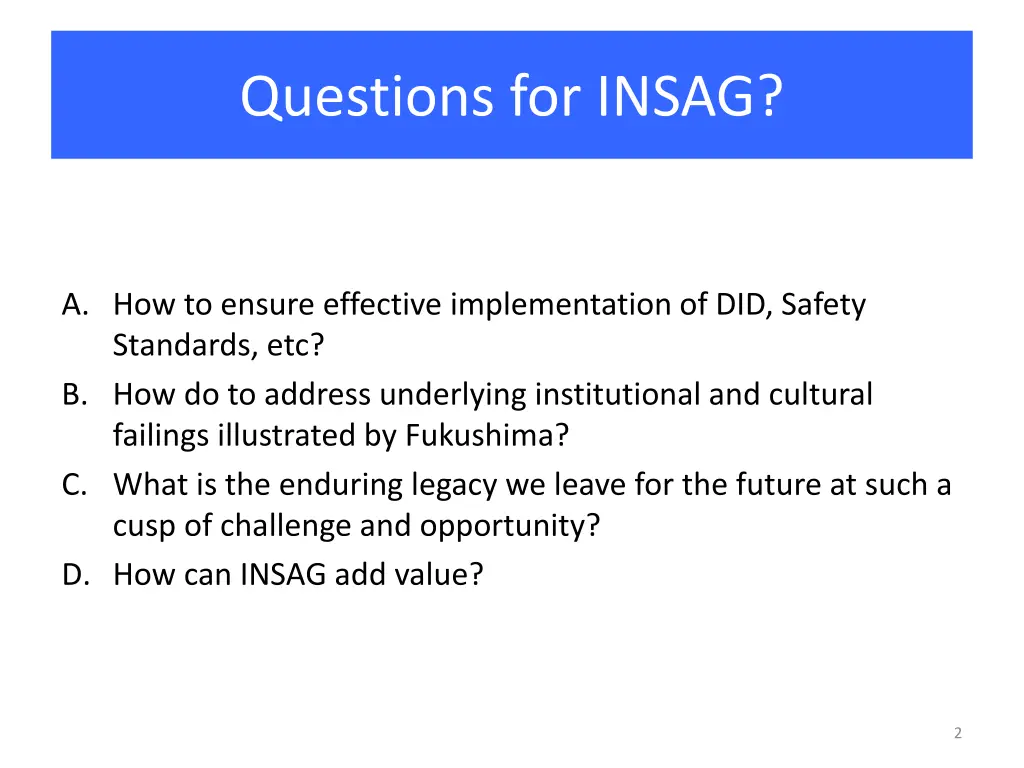 Questions for INSAG?

A. How to ensure effective implementation of DID, Safety Standards, etc?
B. How do to address underlying institutional and cultural failings illustrated by Fukushima?
C. What is the enduring legacy we leave for the future at such a cusp of challenge and opportunity?
D. How can INSAG add value?

2